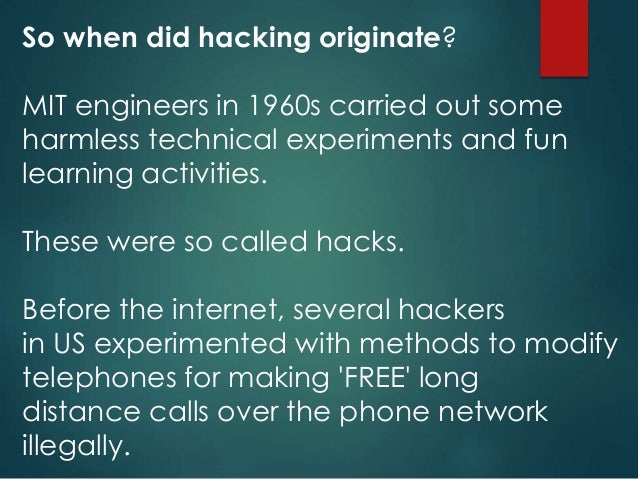 So when did hacking originate?

MIT engineers in 1960s carried out some harmless technical experiments and fun learning activities.

These were so called hacks.

Before the internet, several hackers in US experimented with methods to modify telephones for making 'FREE' long distance calls over the phone network illegally.